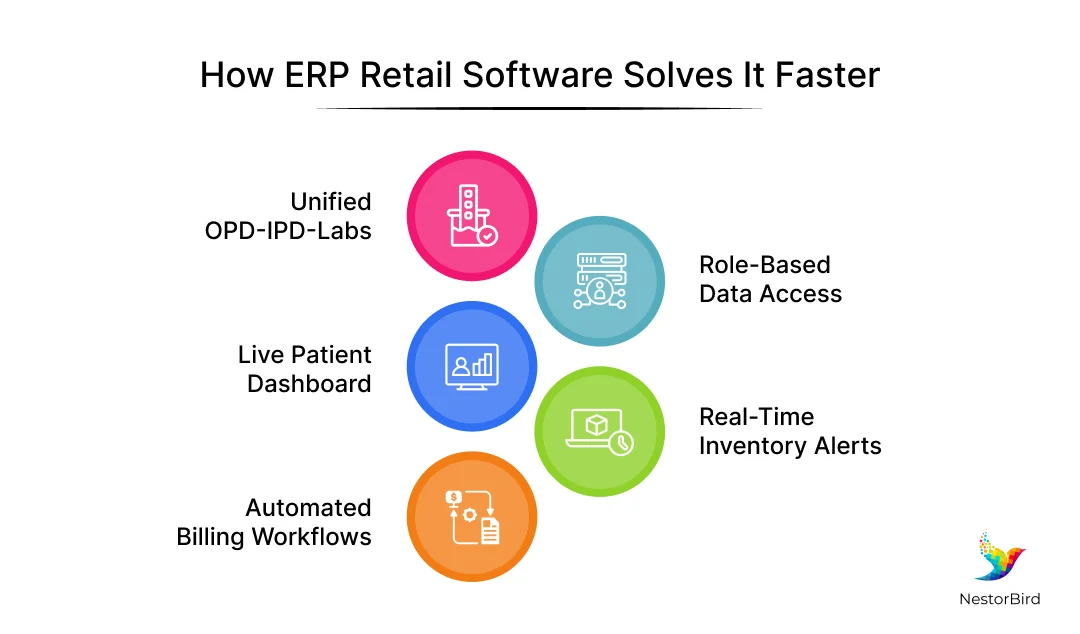 How ERP Retail Software Solves It Faster

Unified OPD-IPD-Labs

Role-Based Data Access

Live Patient Dashboard

Real-Time Inventory Alerts

Automated Billing Workflows

NestorBird